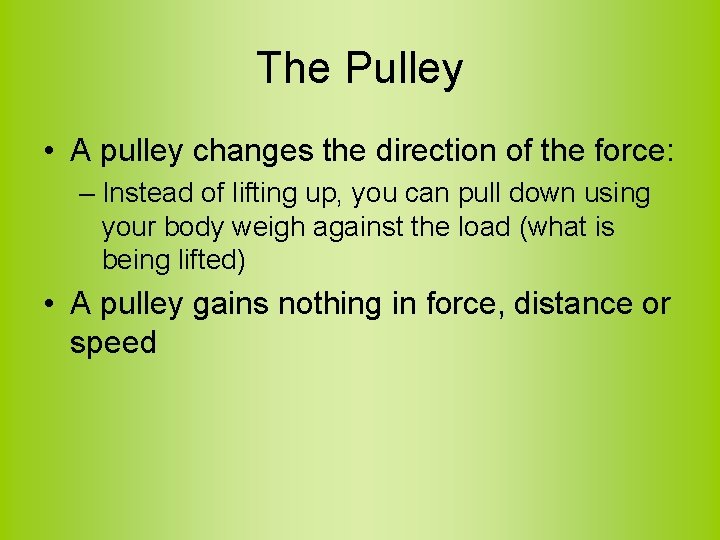 The Pulley

• A pulley changes the direction of the force:

– Instead of lifting up, you can pull down using your body weigh against the load (what is being lifted)

• A pulley gains nothing in force, distance or speed